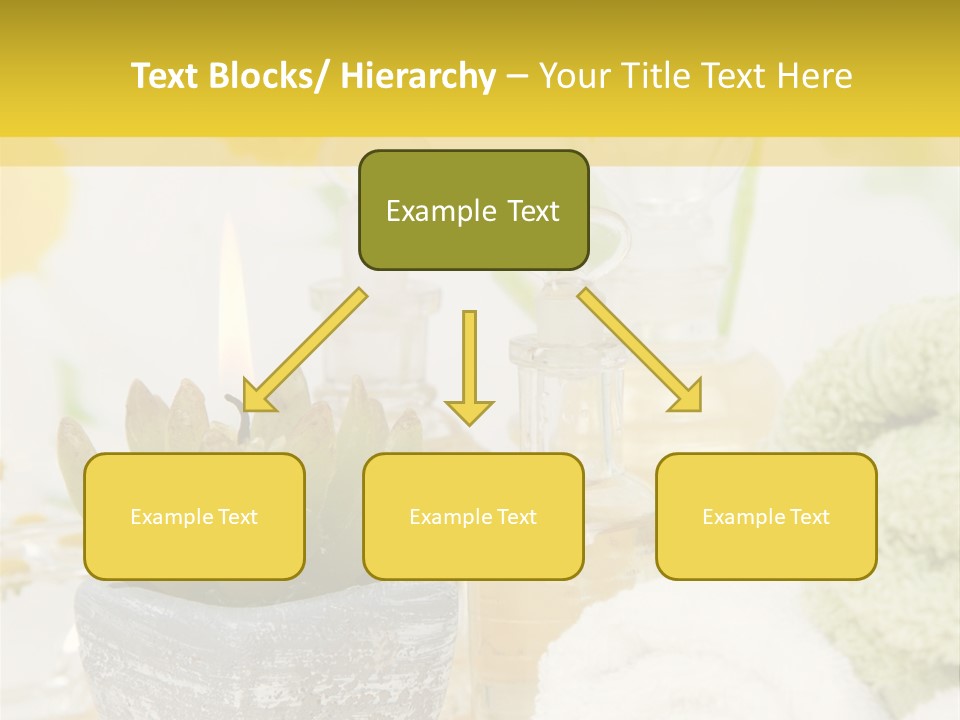 Text Blocks/ Hierarchy – Your Title Text Here

Example Text

Example Text

Example Text

Example Text